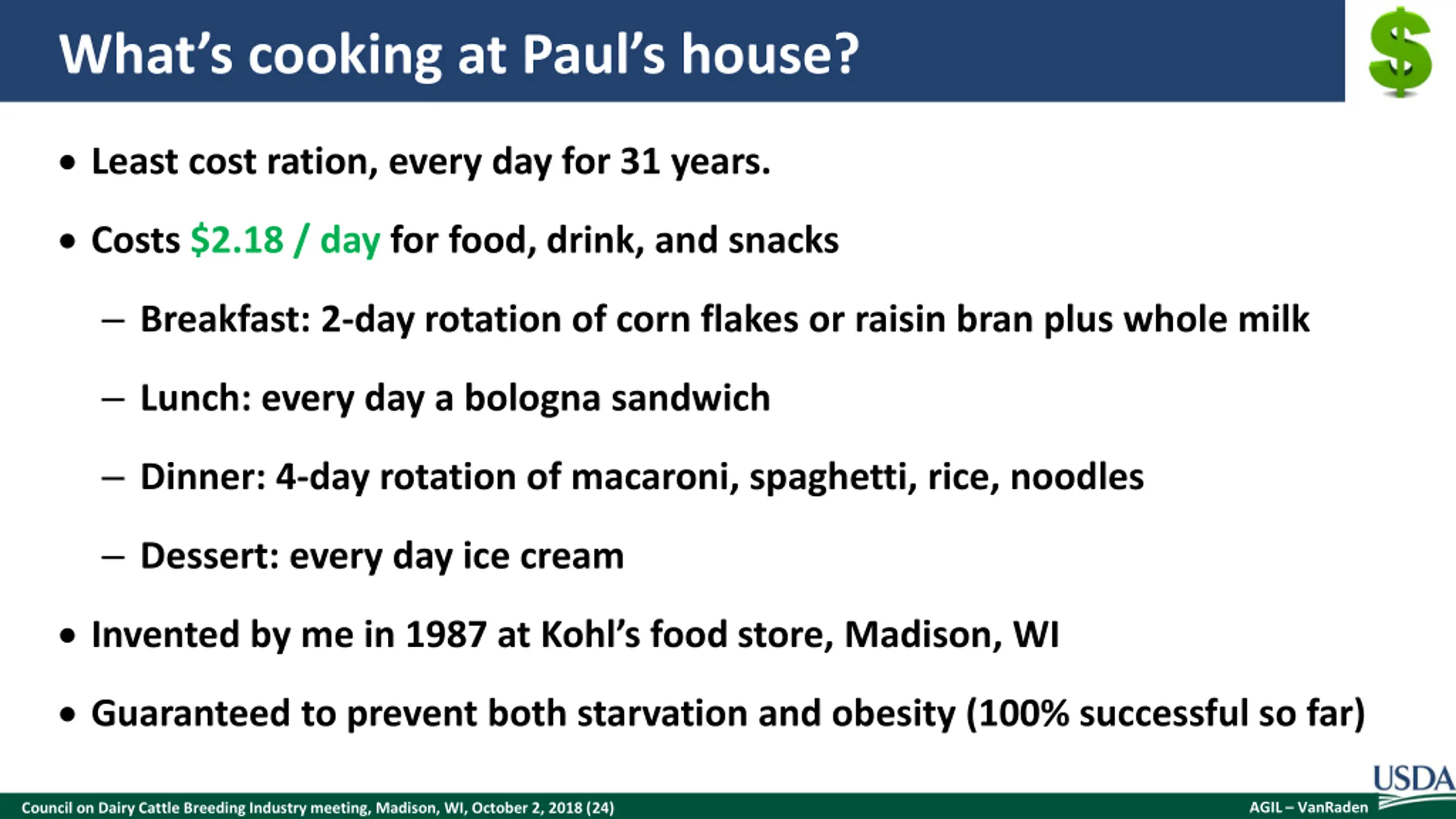 What's cooking at Paul's house?

$

• Least cost ration, every day for 31 years.

• Costs $2.18 / day for food, drink, and snacks

– Breakfast: 2-day rotation of corn flakes or raisin bran plus whole milk

– Lunch: every day a bologna sandwich

– Dinner: 4-day rotation of macaroni, spaghetti, rice, noodles

– Dessert: every day ice cream

• Invented by me in 1987 at Kohl's food store, Madison, WI

• Guaranteed to prevent both starvation and obesity (100% successful so far)

USDA

Council on Dairy Cattle Breeding Industry meeting, Madison, WI, October 2, 2018 (24)

AGIL – VanRaden